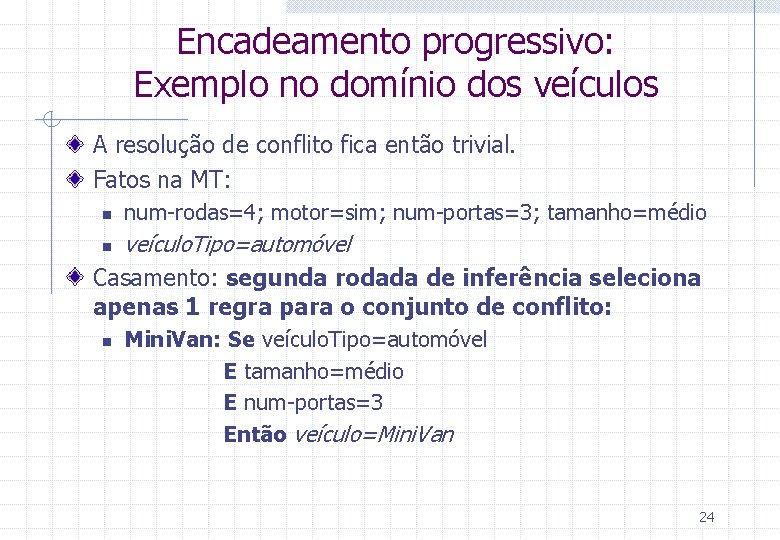 Encadeamento progressivo: Exemplo no domínio dos veículos

A resolução de conflito fica então trivial.

Fatos na MT:

num-rodas=4; motor=sim; num-portas=3; tamanho=médio

veículoTipo=automóvel

Casamento: segunda rodada de inferência seleciona apenas 1 regra para o conjunto de conflito:

MiniVan: Se veículoTipo=automóvel
E tamanho=médio
E num-portas=3
Então veículo=MiniVan

24